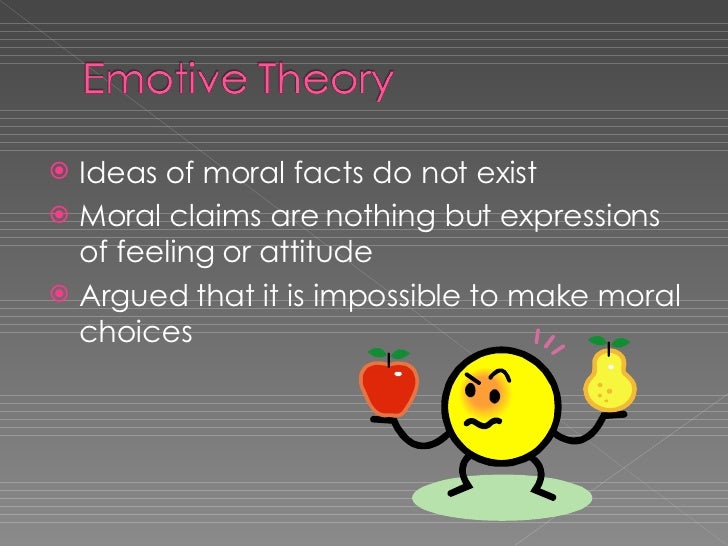 Emotive Theory

Ideas of moral facts do not exist

Moral claims are nothing but expressions of feeling or attitude

Argued that it is impossible to make moral choices